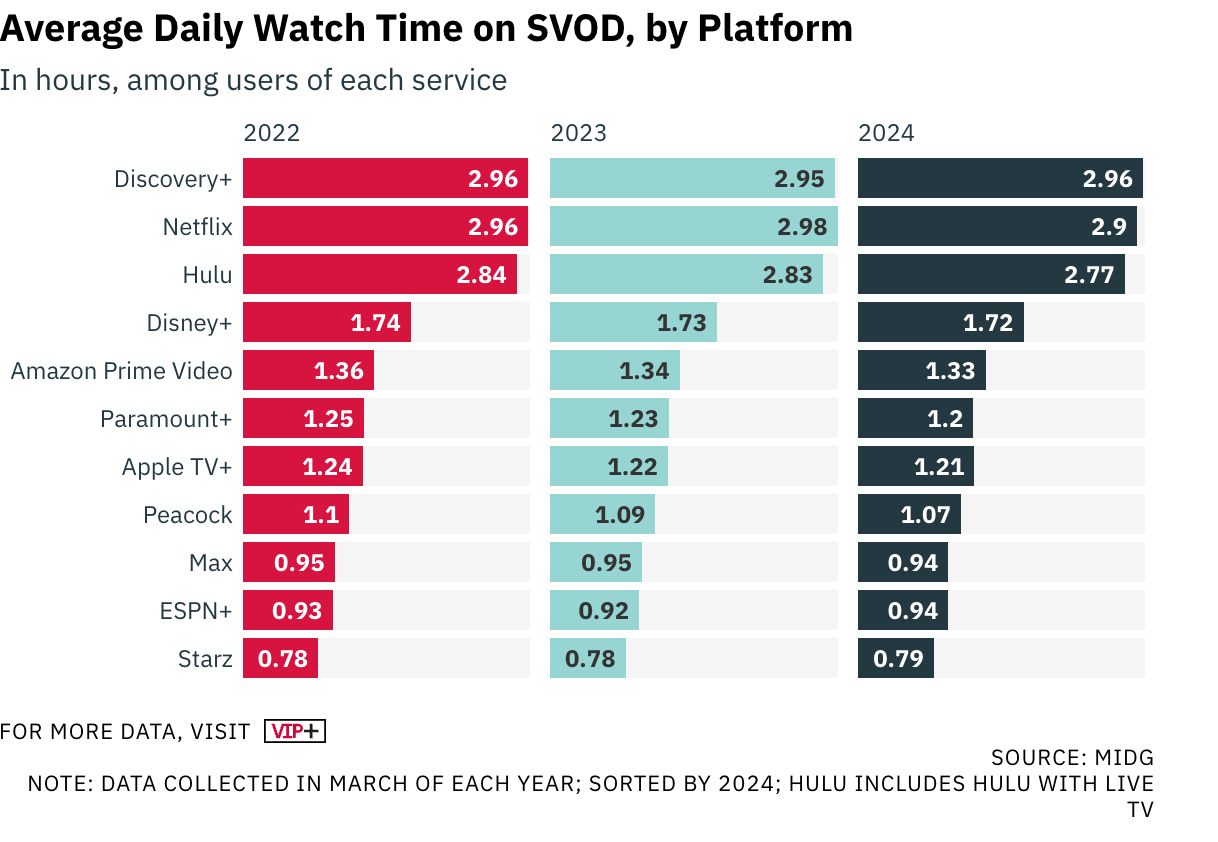 Average Daily Watch Time on SVOD, by Platform

In hours, among users of each service

| | 2022 | 2023 | 2024 |
|---|---|---|---|
| Discovery+ | 2.96 | 2.95 | 2.96 |
| Netflix | 2.96 | 2.98 | 2.9 |
| Hulu | 2.84 | 2.83 | 2.77 |
| Disney+ | 1.74 | 1.73 | 1.72 |
| Amazon Prime Video | 1.36 | 1.34 | 1.33 |
| Paramount+ | 1.25 | 1.23 | 1.2 |
| Apple TV+ | 1.24 | 1.22 | 1.21 |
| Peacock | 1.1 | 1.09 | 1.07 |
| Max | 0.95 | 0.95 | 0.94 |
| ESPN+ | 0.93 | 0.92 | 0.94 |
| Starz | 0.78 | 0.78 | 0.79 |

FOR MORE DATA, VISIT VIP+

SOURCE: MIDG

NOTE: DATA COLLECTED IN MARCH OF EACH YEAR; SORTED BY 2024; HULU INCLUDES HULU WITH LIVE TV